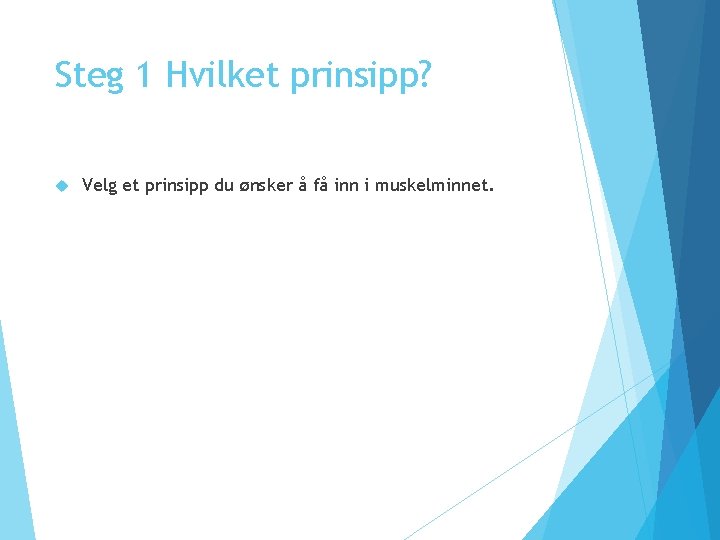 Steg 1 Hvilket prinsipp?

Velg et prinsipp du ønsker å få inn i muskelminnet.